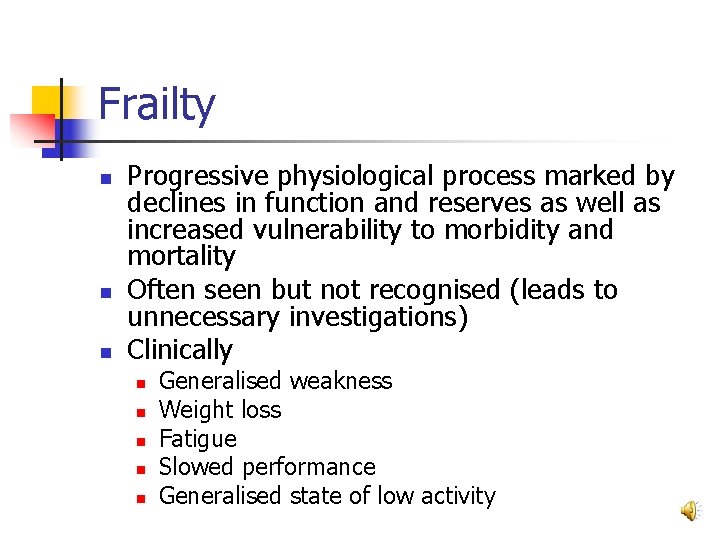 Frailty

- Progressive physiological process marked by declines in function and reserves as well as increased vulnerability to morbidity and mortality
- Often seen but not recognised (leads to unnecessary investigations)
- Clinically
  - Generalised weakness
  - Weight loss
  - Fatigue
  - Slowed performance
  - Generalised state of low activity